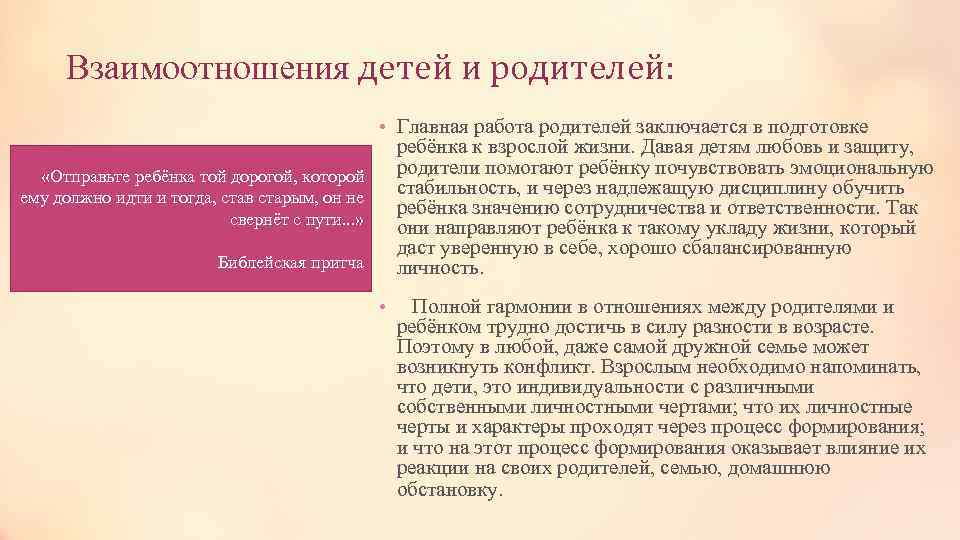 Взаимоотношения детей и родителей:

«Отправьте ребёнка той дорогой, которой ему должно идти и тогда, став старым, он не свернёт с пути...»

Библейская притча

• Главная работа родителей заключается в подготовке ребёнка к взрослой жизни. Давая детям любовь и защиту, родители помогают ребёнку почувствовать эмоциональную стабильность, и через надлежащую дисциплину обучить ребёнка значению сотрудничества и ответственности. Так они направляют ребёнка к такому укладу жизни, который даст уверенную в себе, хорошо сбалансированную личность.

• Полной гармонии в отношениях между родителями и ребёнком трудно достичь в силу разности в возрасте. Поэтому в любой, даже самой дружной семье может возникнуть конфликт. Взрослым необходимо напоминать, что дети, это индивидуальности с различными собственными личностными чертами; что их личностные черты и характеры проходят через процесс формирования; и что на этот процесс формирования оказывает влияние их реакции на своих родителей, семью, домашнюю обстановку.